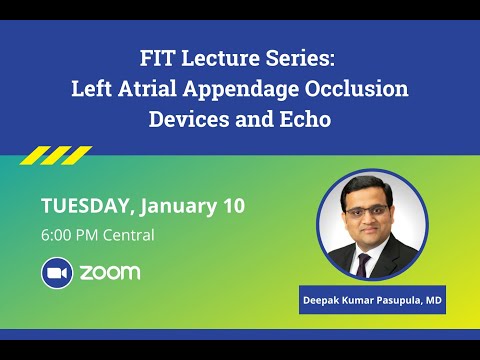 FIT Lecture Series:
Left Atrial Appendage Occlusion Devices and Echo

TUESDAY, January 10
6:00 PM Central

zoom

Deepak Kumar Pasupula, MD